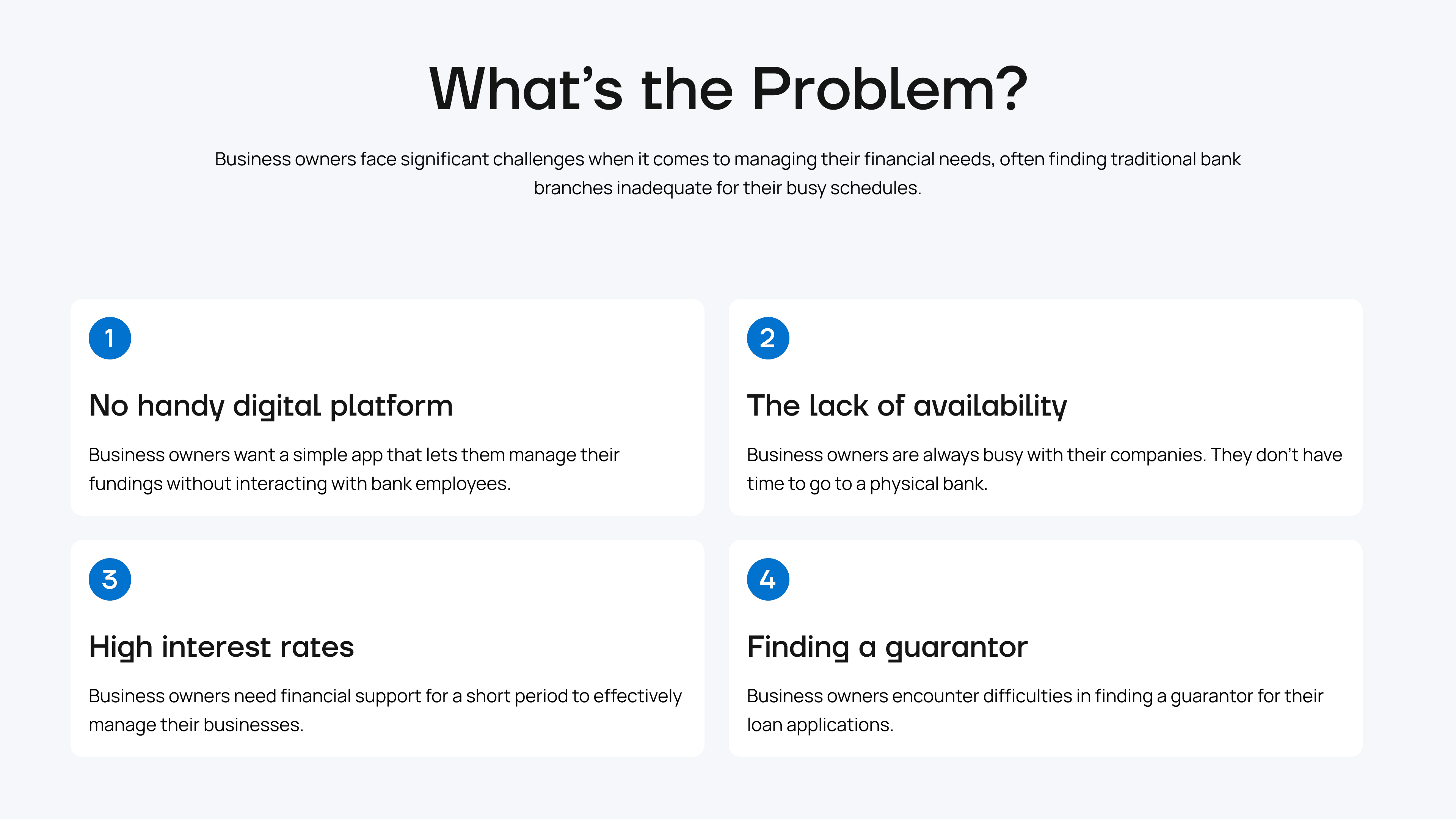 What's the Problem?

Business owners face significant challenges when it comes to managing their financial needs, often finding traditional bank branches inadequate for their busy schedules.

1

No handy digital platform

Business owners want a simple app that lets them manage their fundings without interacting with bank employees.

2

The lack of availability

Business owners are always busy with their companies. They don't have time to go to a physical bank.

3

High interest rates

Business owners need financial support for a short period to effectively manage their businesses.

4

Finding a guarantor

Business owners encounter difficulties in finding a guarantor for their loan applications.